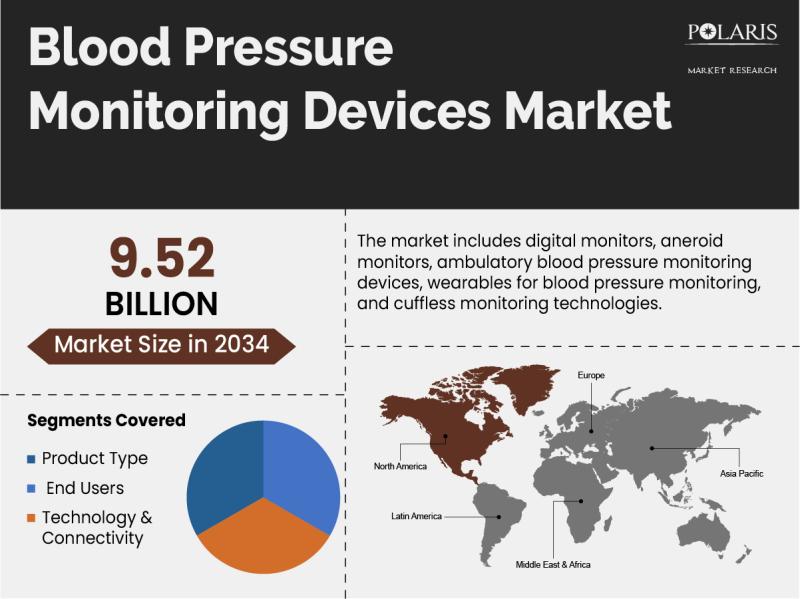 Blood Pressure Monitoring Devices Market

POLARIS
MARKET RESEARCH

9.52
BILLION
Market Size in 2034

The market includes digital monitors, aneroid monitors, ambulatory blood pressure monitoring devices, wearables for blood pressure monitoring, and cuffless monitoring technologies.

Segments Covered
Product Type
End Users
Technology & Connectivity

Europe
North America
Asia Pacific
Latin America
Middle East & Africa